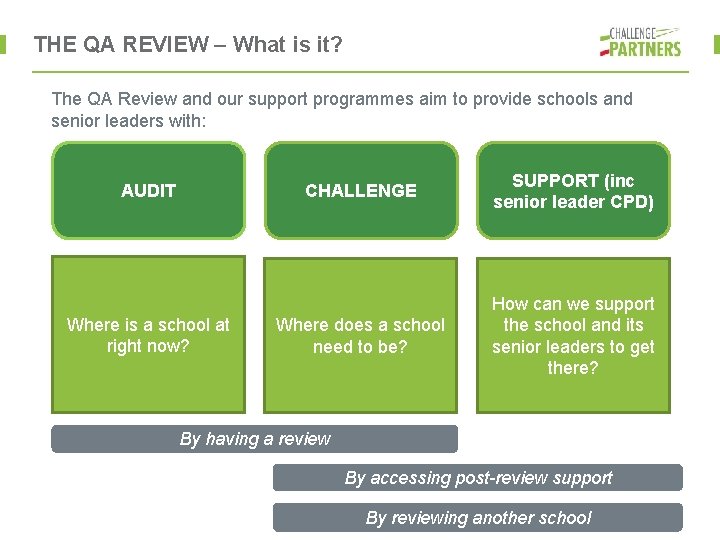 THE QA REVIEW – What is it?

CHALLENGE PARTNERS

The QA Review and our support programmes aim to provide schools and senior leaders with:

AUDIT

CHALLENGE

SUPPORT (inc senior leader CPD)

Where is a school at right now?

Where does a school need to be?

How can we support the school and its senior leaders to get there?

By having a review

By accessing post-review support

By reviewing another school